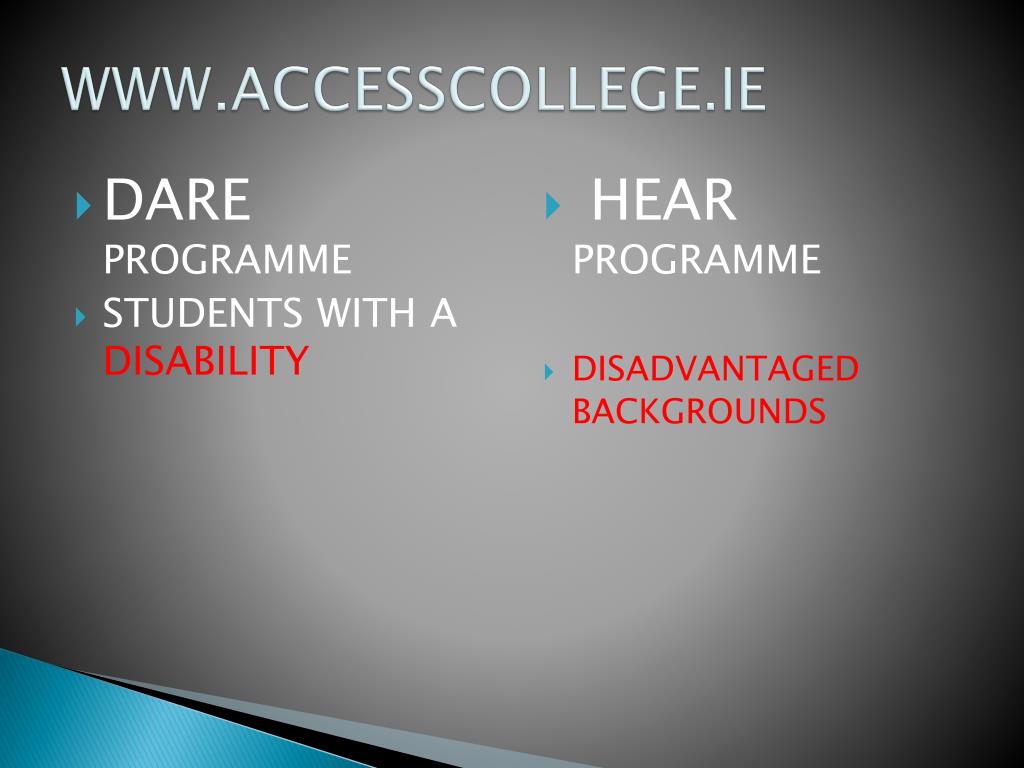 WWW.ACCESSCOLLEGE.IE

DARE PROGRAMME

STUDENTS WITH A DISABILITY

HEAR PROGRAMME

DISADVANTAGED BACKGROUNDS